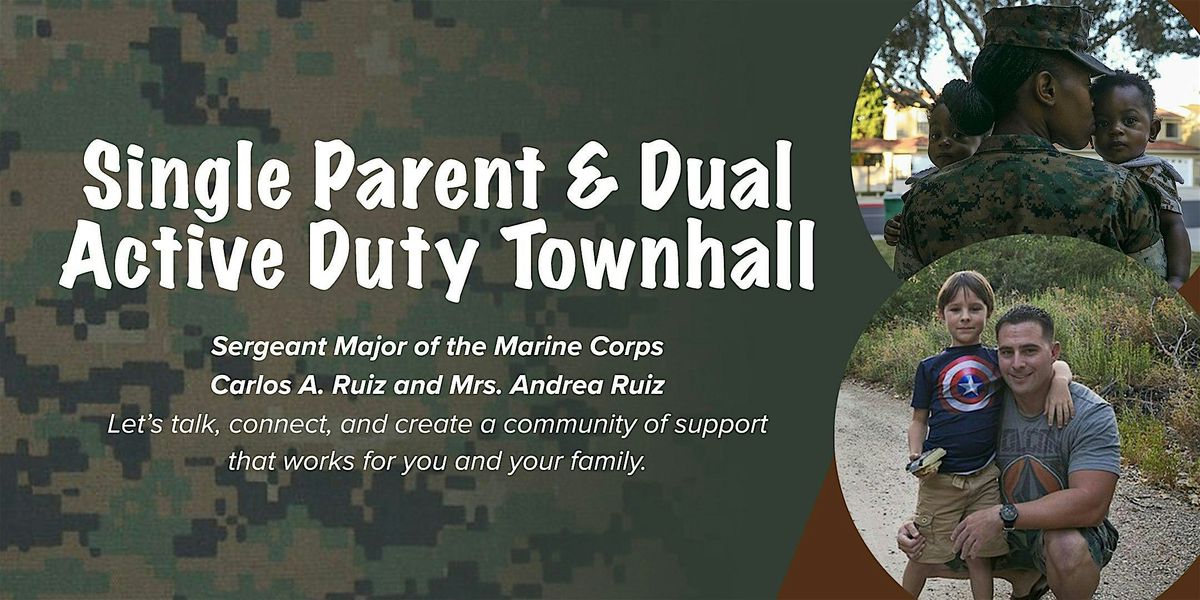 Single Parent & Dual Active Duty Townhall

Sergeant Major of the Marine Corps Carlos A. Ruiz and Mrs. Andrea Ruiz

Let's talk, connect, and create a community of support that works for you and your family.